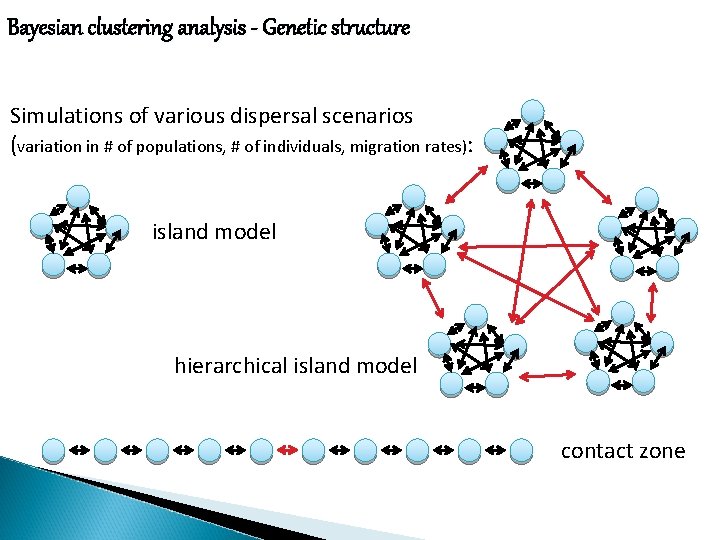 Bayesian clustering analysis - Genetic structure

Simulations of various dispersal scenarios (variation in # of populations, # of individuals, migration rates):

island model

hierarchical island model

contact zone